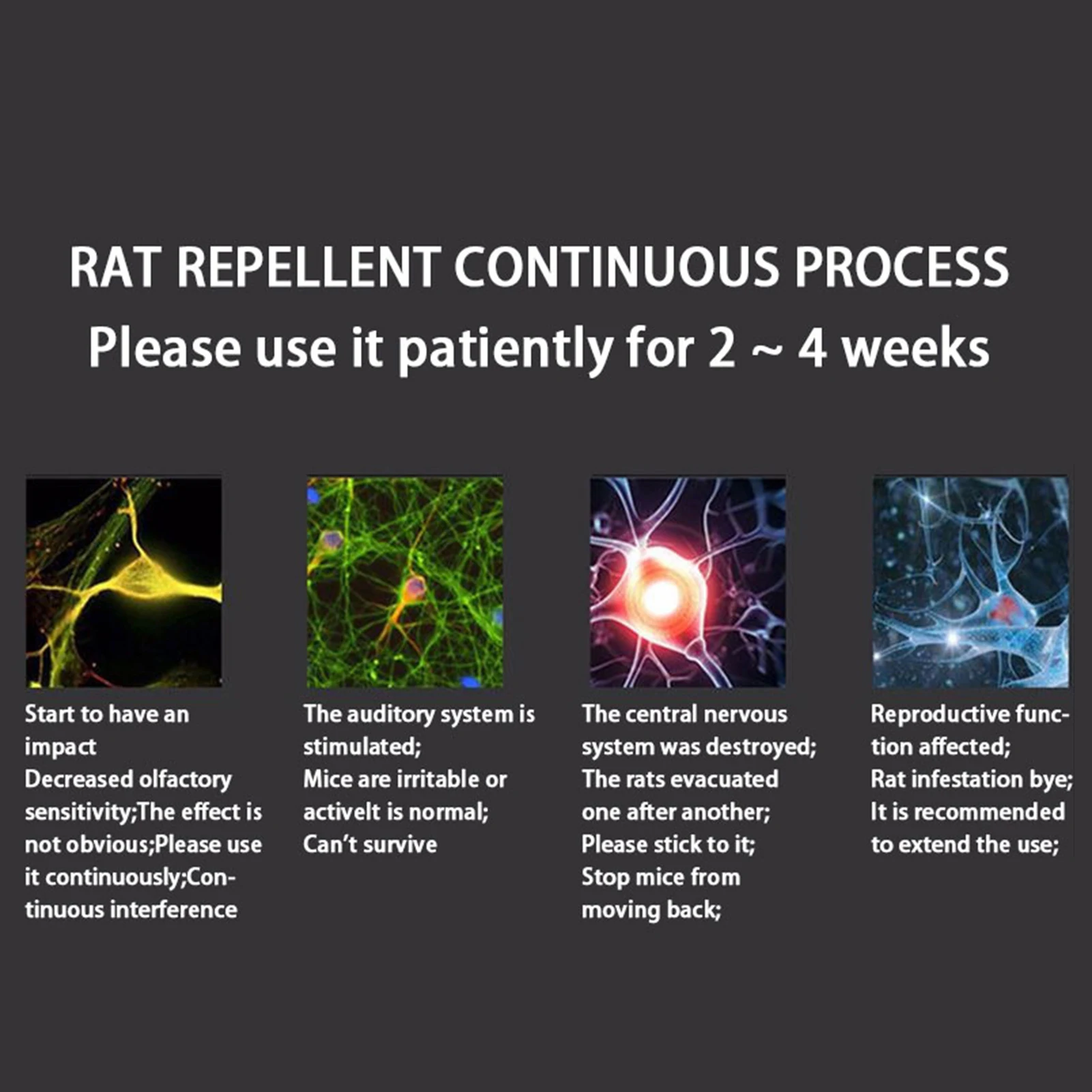 RAT REPELLENT CONTINUOUS PROCESS
Please use it patiently for 2 ~ 4 weeks

Start to have an impact
Decreased olfactory sensitivity;The effect is not obvious;Please use it continuously;Continuous interference

The auditory system is stimulated;
Mice are irritable or activeIt is normal;
Can't survive

The central nervous system was destroyed;
The rats evacuated one after another;
Please stick to it;
Stop mice from moving back;

Reproductive function affected;
Rat infestation bye;
It is recommended to extend the use;